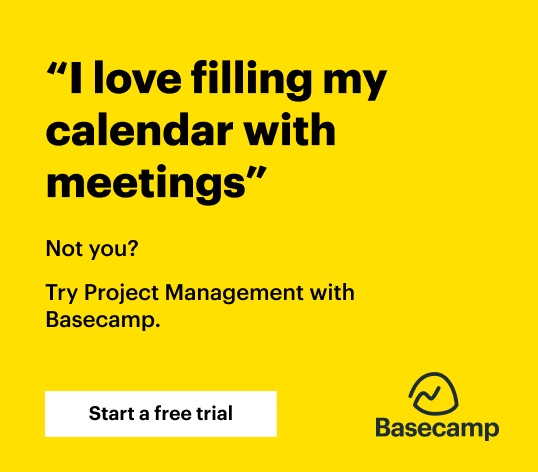 “I love filling my calendar with meetings”

Not you?

Try Project Management with Basecamp.

Start a free trial

Basecamp